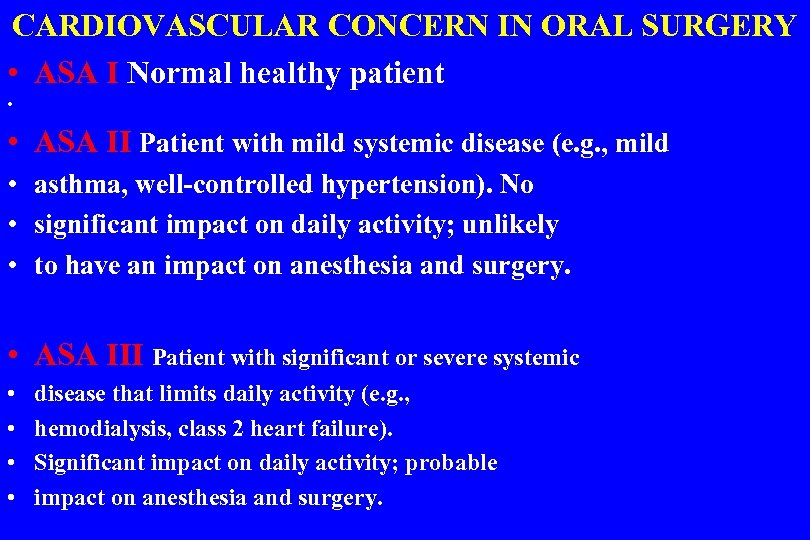 CARDIOVASCULAR CONCERN IN ORAL SURGERY

• ASA I Normal healthy patient
•
• ASA II Patient with mild systemic disease (e.g., mild
• asthma, well-controlled hypertension). No
• significant impact on daily activity; unlikely
• to have an impact on anesthesia and surgery.

• ASA III Patient with significant or severe systemic
• disease that limits daily activity (e.g.,
• hemodialysis, class 2 heart failure).
• Significant impact on daily activity; probable
• impact on anesthesia and surgery.